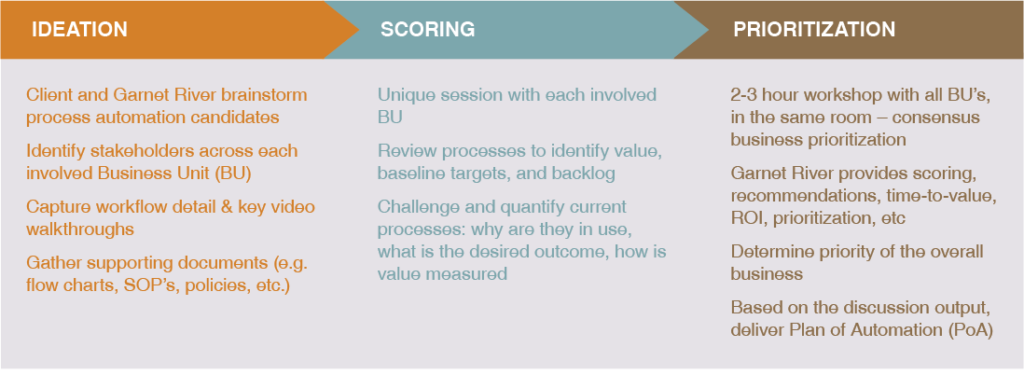 IDEATION

Client and Garnet River brainstorm process automation candidates

Identify stakeholders across each involved Business Unit (BU)

Capture workflow detail & key video walkthroughs

Gather supporting documents (e.g. flow charts, SOP's, policies, etc.)

SCORING

Unique session with each involved BU

Review processes to identify value, baseline targets, and backlog

Challenge and quantify current processes: why are they in use, what is the desired outcome, how is value measured

PRIORITIZATION

2-3 hour workshop with all BU's, in the same room – consensus business prioritization

Garnet River provides scoring, recommendations, time-to-value, ROI, prioritization, etc

Determine priority of the overall business

Based on the discussion output, deliver Plan of Automation (PoA)